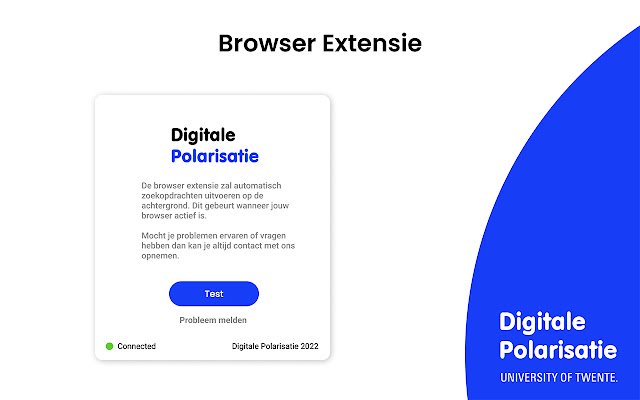 Browser Extensie

Digitale
Polarisatie

De browser extensie zal automatisch zoekopdrachten uitvoeren op de achtergrond. Dit gebeurt wanneer jouw browser actief is.

Mocht je problemen ervaren of vragen hebben dan kan je altijd contact met ons opnemen.

Test

Probleem melden

Connected

Digitale Polarisatie 2022

Digitale
Polarisatie
UNIVERSITY OF TWENTE.